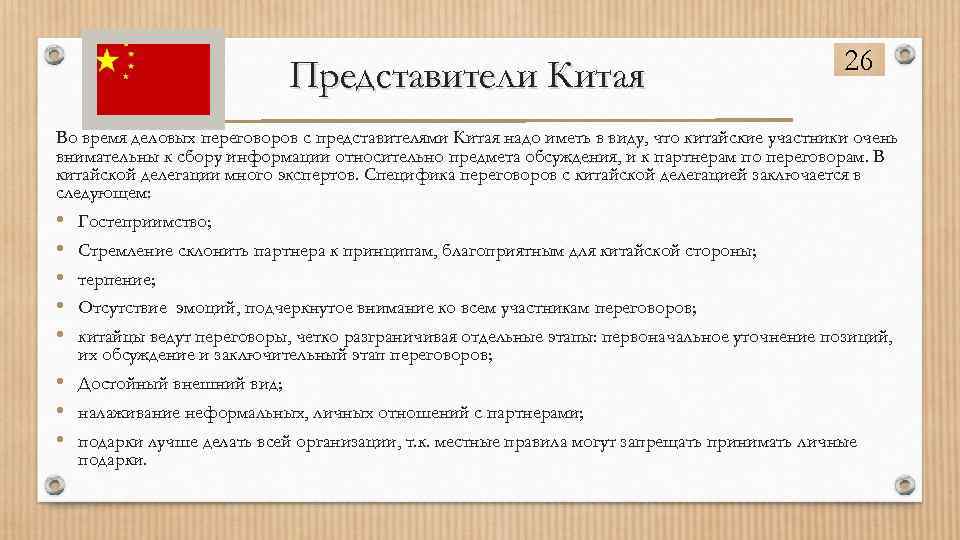 Представители Китая

26

Во время деловых переговоров с представителями Китая надо иметь в виду, что китайские участники очень внимательны к сбору информации относительно предмета обсуждения, и к партнерам по переговорам. В китайской делегации много экспертов. Специфика переговоров с китайской делегацией заключается в следующем:

• Гостеприимство;
• Стремление склонить партнера к принципам, благоприятным для китайской стороны;
• терпение;
• Отсутствие эмоций, подчеркнутое внимание ко всем участникам переговоров;
• китайцы ведут переговоры, четко разграничивая отдельные этапы: первоначальное уточнение позиций, их обсуждение и заключительный этап переговоров;
• Достойный внешний вид;
• налаживание неформальных, личных отношений с партнерами;
• подарки лучше делать всей организации, т.к. местные правила могут запрещать принимать личные подарки.